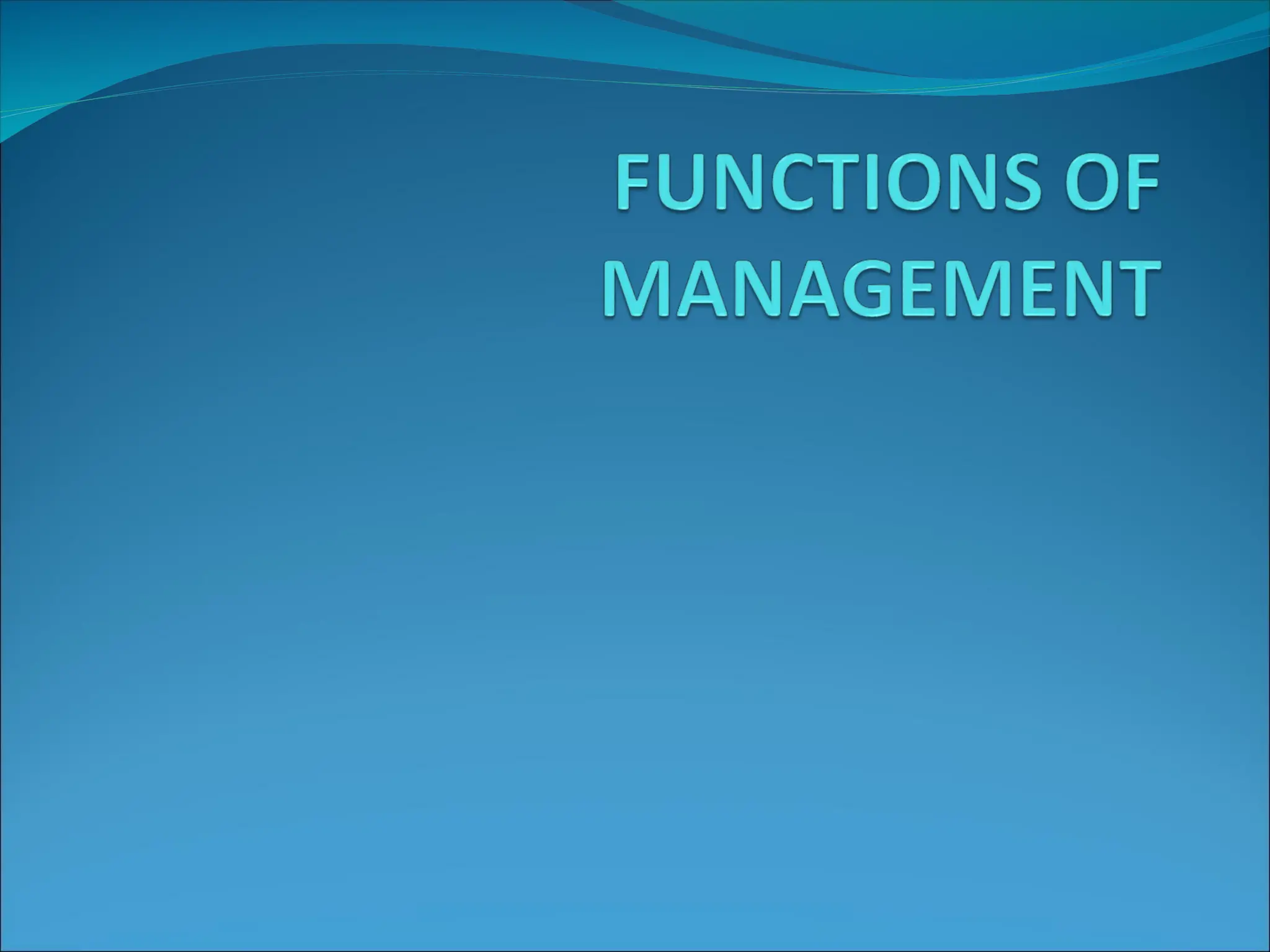 FUNCTIONS OF MANAGEMENT